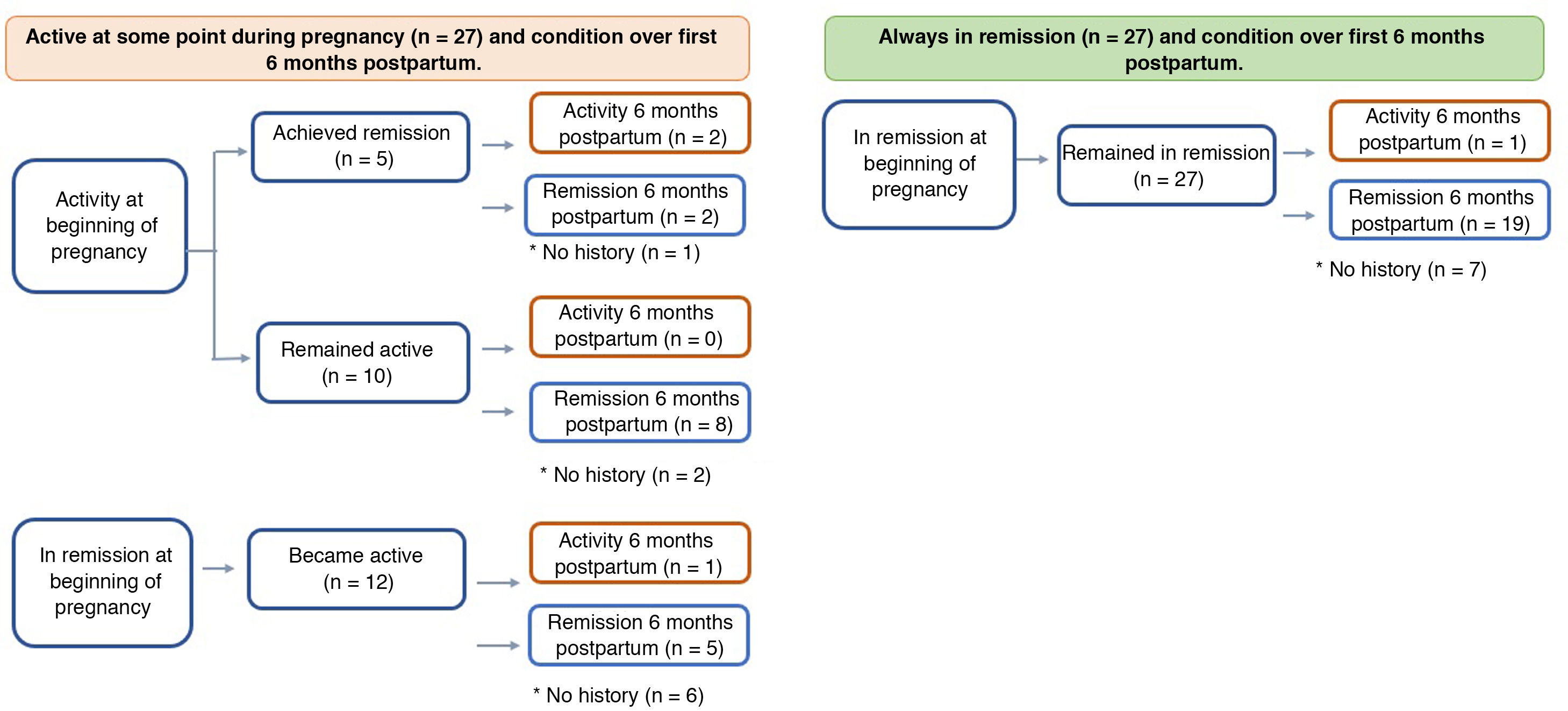 Active at some point during pregnancy (n = 27) and condition over first 6 months postpartum.

Activity at beginning of pregnancy

Achieved remission (n = 5)

Activity 6 months postpartum (n = 2)

Remission 6 months postpartum (n = 2)

* No history (n = 1)

Remained active (n = 10)

Activity 6 months postpartum (n = 0)

Remission 6 months postpartum (n = 8)

* No history (n = 2)

In remission at beginning of pregnancy

Became active (n = 12)

Activity 6 months postpartum (n = 1)

Remission 6 months postpartum (n = 5)

* No history (n = 6)

Always in remission (n = 27) and condition over first 6 months postpartum.

In remission at beginning of pregnancy

Remained in remission (n = 27)

Activity 6 months postpartum (n = 1)

Remission 6 months postpartum (n = 19)

* No history (n = 7)